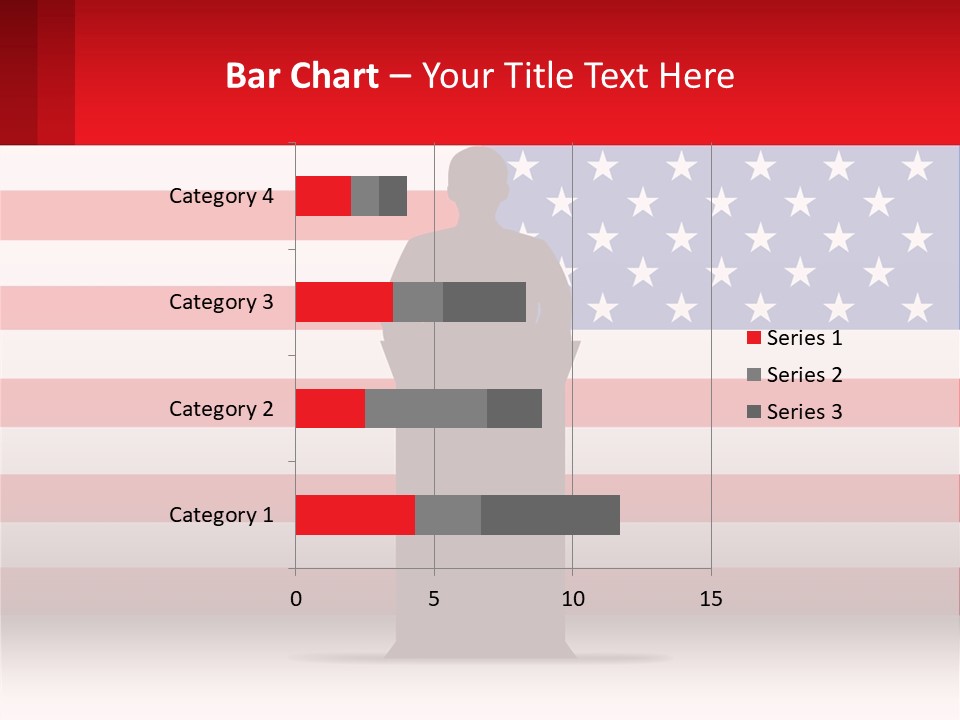 Bar Chart – Your Title Text Here

Category 4
Category 3
Category 2
Category 1

0
5
10
15

Series 1
Series 2
Series 3